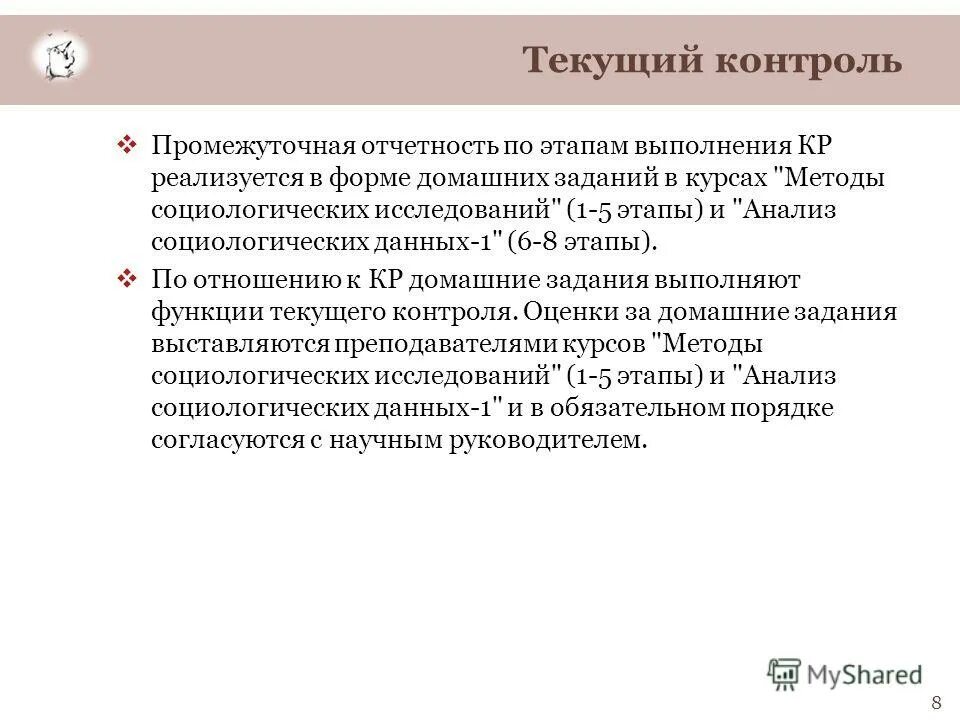 Текущий контроль

❖ Промежуточная отчетность по этапам выполнения КР реализуется в форме домашних заданий в курсах "Методы социологических исследований" (1-5 этапы) и "Анализ социологических данных-1" (6-8 этапы).

❖ По отношению к КР домашние задания выполняют функции текущего контроля. Оценки за домашние задания выставляются преподавателями курсов "Методы социологических исследований" (1-5 этапы) и "Анализ социологических данных-1" и в обязательном порядке согласуются с научным руководителем.

MyShared

8